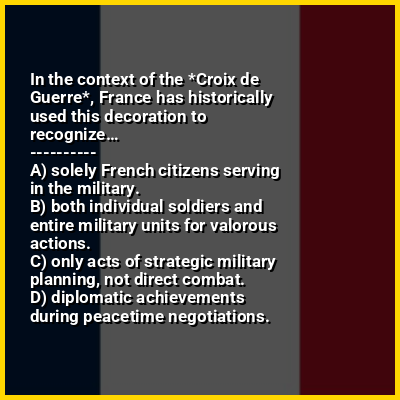 In the context of the *Croix de Guerre*, France has historically used this decoration to recognize...
----------
A) solely French citizens serving in the military.
B) both individual soldiers and entire military units for valorous actions.
C) only acts of strategic military planning, not direct combat.
D) diplomatic achievements during peacetime negotiations.